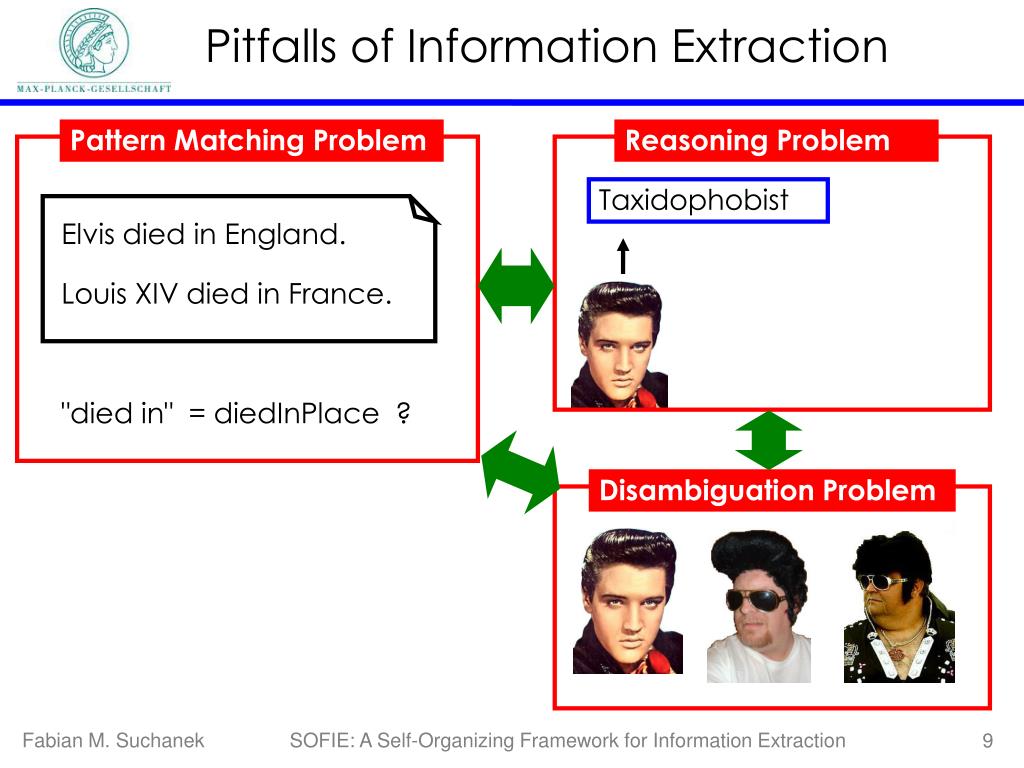 MAX-PLANCK-GESELLSCHAFT

Pitfalls of Information Extraction

Pattern Matching Problem

Elvis died in England.

Louis XIV died in France.

"died in" = diedInPlace ?

Reasoning Problem

Taxidophobist

Disambiguation Problem

Fabian M. Suchanek SOFIE: A Self-Organizing Framework for Information Extraction 9